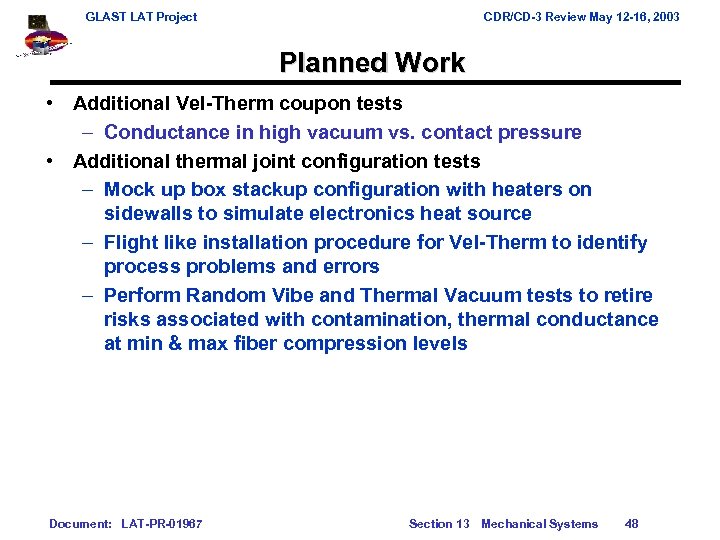 GLAST LAT Project

CDR/CD-3 Review May 12-16, 2003

Planned Work

• Additional Vel-Therm coupon tests
 – Conductance in high vacuum vs. contact pressure
• Additional thermal joint configuration tests
 – Mock up box stackup configuration with heaters on sidewalls to simulate electronics heat source
 – Flight like installation procedure for Vel-Therm to identify process problems and errors
 – Perform Random Vibe and Thermal Vacuum tests to retire risks associated with contamination, thermal conductance at min & max fiber compression levels

Document: LAT-PR-01967

Section 13 Mechanical Systems 48